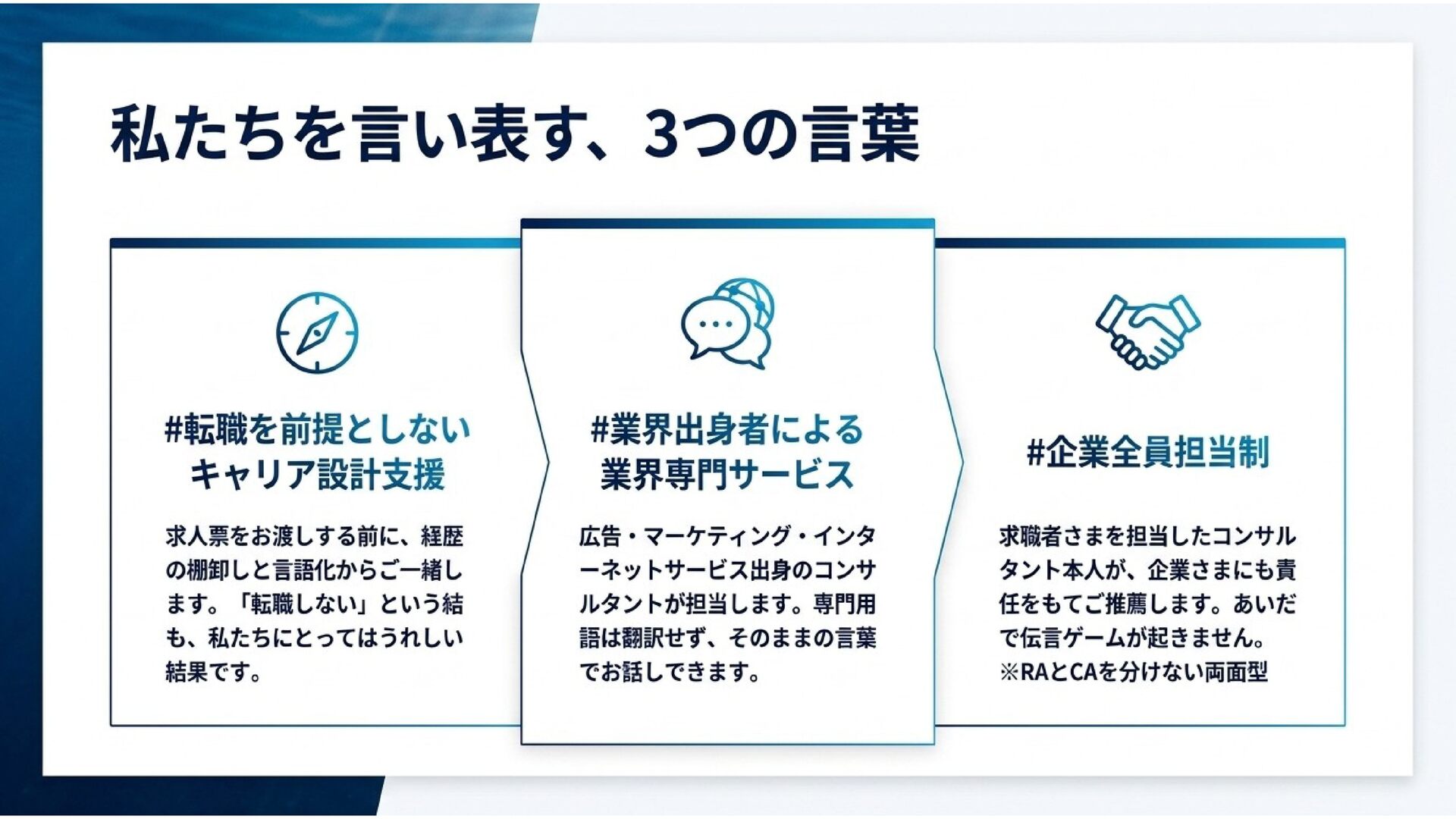 私たちを言い表す、3つの言葉

#転職を前提としない
キャリア設計支援

求人票をお渡しする前に、経歴の棚卸しと言語化からご一緒します。「転職しない」という結も、私たちにとってはうれしい結果です。

#業界出身者による
業界専門サービス

広告・マーケティング・インターネットサービス出身のコンサルタントが担当します。専門用語は翻訳せず、そのままの言葉でお話しできます。

#企業全員担当制

求職者さまを担当したコンサルタント本人が、企業さまにも責任をもてご推薦します。あいだで伝言ゲームが起きません。
※RAとCAを分けない両面型